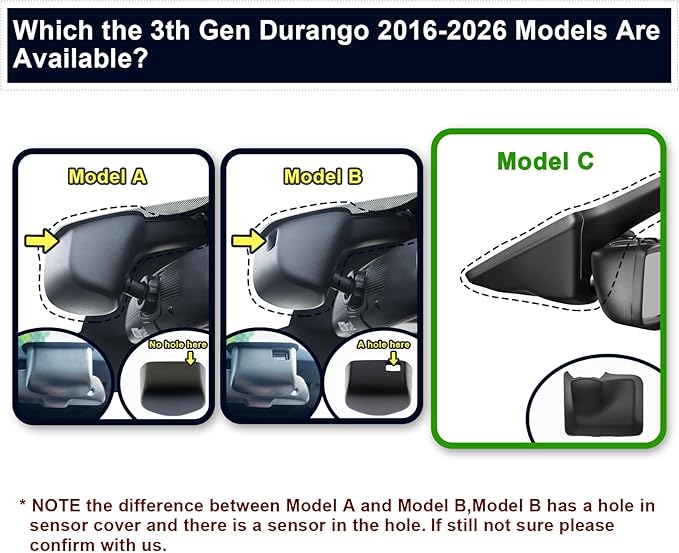 Which the 3th Gen Durango 2016-2026 Models Are Available?

Model A

No hole here

Model B

A hole here

Model C

* NOTE the difference between Model A and Model B,Model B has a hole in sensor cover and there is a sensor in the hole. If still not sure please confirm with us.